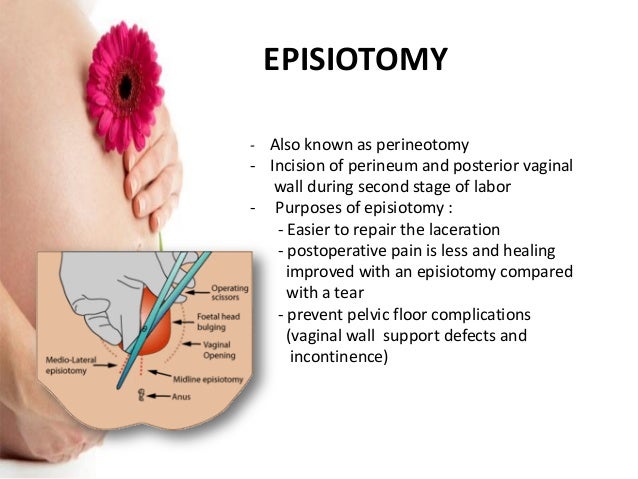 EPISIOTOMY

- Also known as perineotomy
- Incision of perineum and posterior vaginal wall during second stage of labor
- Purposes of episiotomy :
- Easier to repair the laceration
- postoperative pain is less and healing improved with an episiotomy compared with a tear
- prevent pelvic floor complications (vaginal wall support defects and incontinence)

Operating scissors
Foetal head bulging
Vaginal Opening
Medio-Lateral episiotomy
Midline episiotomy
Anus